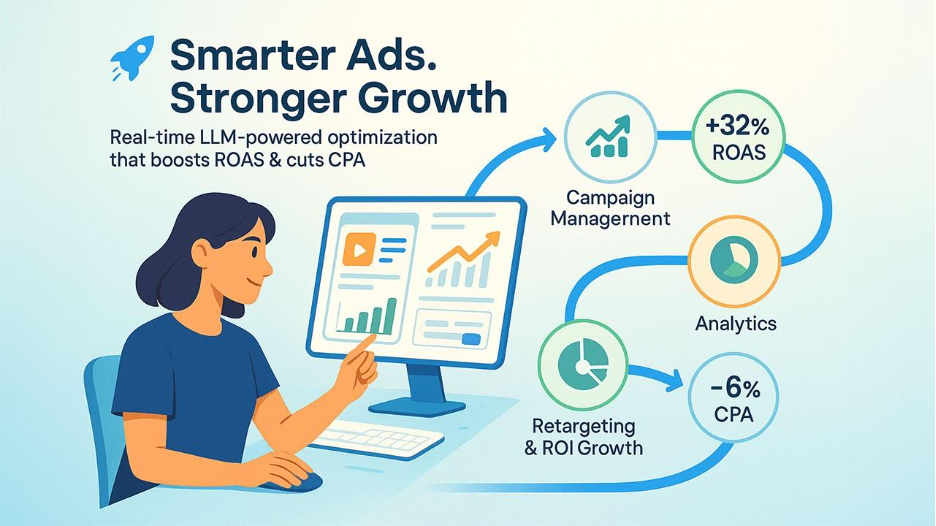 Smarter Ads.
Stronger Growth

Real-time LLM-powered optimization that boosts ROAS & cuts CPA

Campaign Managernent

+32%
ROAS

Analytics

Retargeting & ROI Growth

-6%
CPA